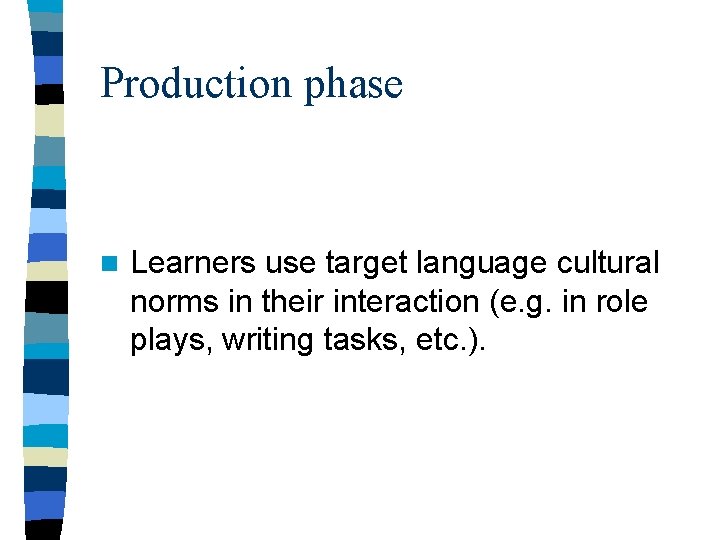 Production phase

Learners use target language cultural norms in their interaction (e.g. in role plays, writing tasks, etc.).